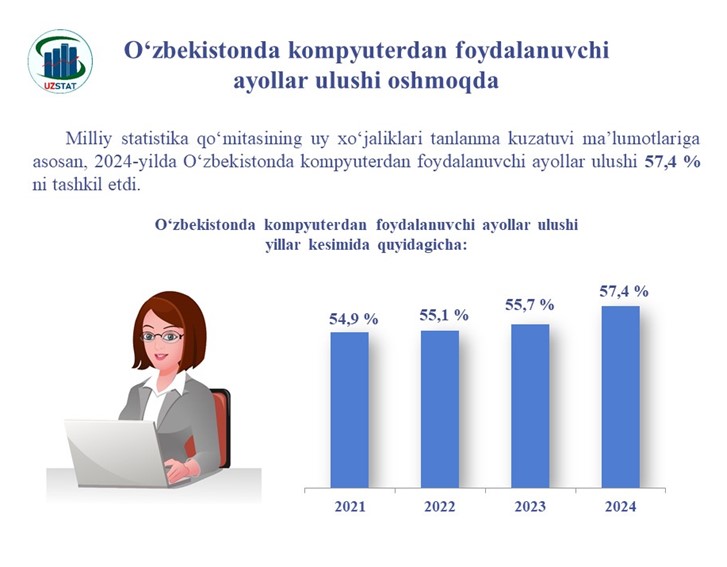 UZSTAT

O‘zbekistonda kompyuterdan foydalanuvchi ayollar ulushi oshmoqda

Milliy statistika qo‘mitasining uy xo‘jaliklari tanlanma kuzatuvi ma’lumotlariga asosan, 2024-yilda O‘zbekistonda kompyuterdan foydalanuvchi ayollar ulushi 57,4 % ni tashkil etdi.

O‘zbekistonda kompyuterdan foydalanuvchi ayollar ulushi yillar kesimida quyidagicha:

54,9 %
55,1 %
55,7 %
57,4 %

2021
2022
2023
2024